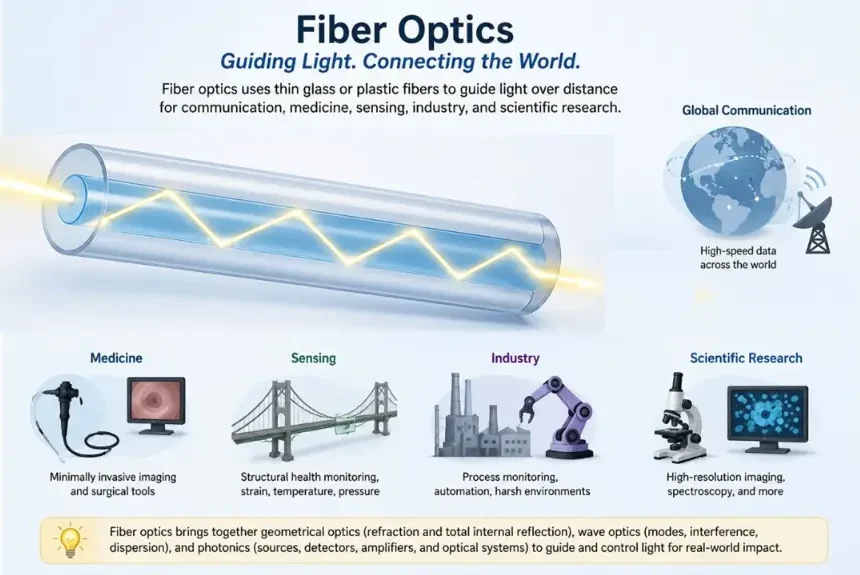 Fiber Optics

Guiding Light. Connecting the World.

Fiber optics uses thin glass or plastic fibers to guide light over distance for communication, medicine, sensing, industry, and scientific research.

Global Communication

High-speed data across the world

Medicine

Minimally invasive imaging and surgical tools

Sensing

Structural health monitoring, strain, temperature, pressure

Industry

Process monitoring, automation, harsh environments

Scientific Research

High-resolution imaging, spectroscopy, and more

Fiber optics brings together geometrical optics (refraction and total internal reflection), wave optics (modes, interference, dispersion), and photonics (sources, detectors, amplifiers, and optical systems) to guide and control light for real-world impact.